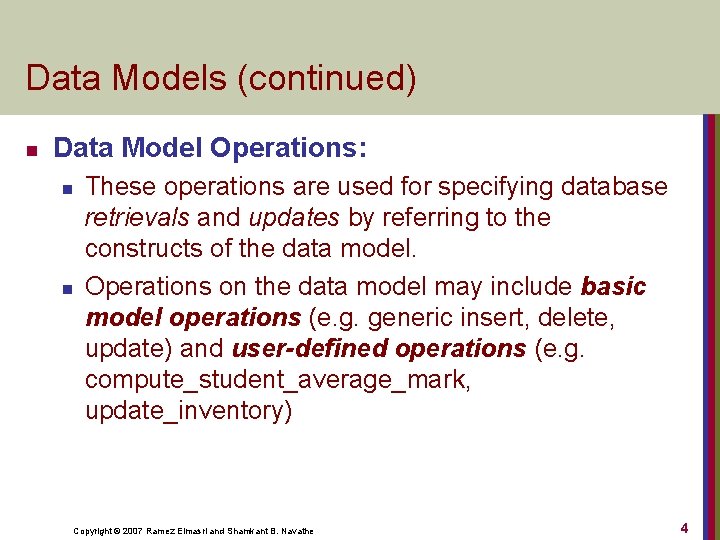 Data Models (continued)

Data Model Operations:

These operations are used for specifying database retrievals and updates by referring to the constructs of the data model.

Operations on the data model may include basic model operations (e.g. generic insert, delete, update) and user-defined operations (e.g. compute_student_average_mark, update_inventory)

Copyright © 2007 Ramez Elmasri and Shamkant B. Navathe

4